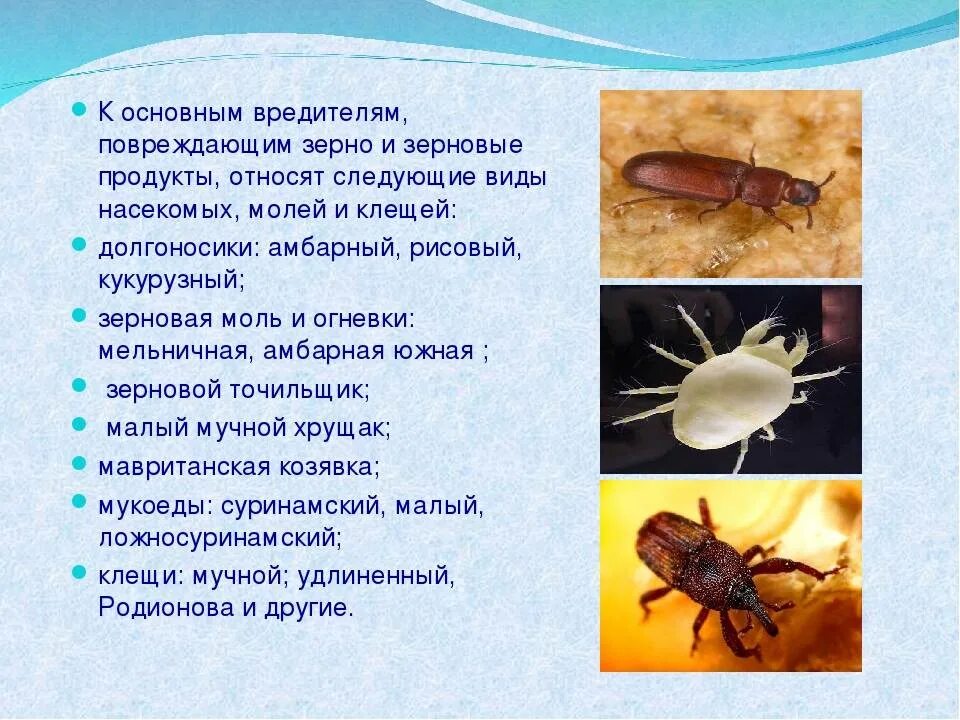 К основным вредителям, повреждающим зерно и зерновые продукты, относят следующие виды насекомых, молей и клещей:

долгоносики: амбарный, рисовый, кукурузный;

зерновая моль и огневки: мельничная, амбарная южная ;

зерновой точильщик;

малый мучной хрущак;

мавританская козявка;

мукоеды: суринамский, малый, ложносуринамский;

клещи: мучной; удлиненный, Родионова и другие.